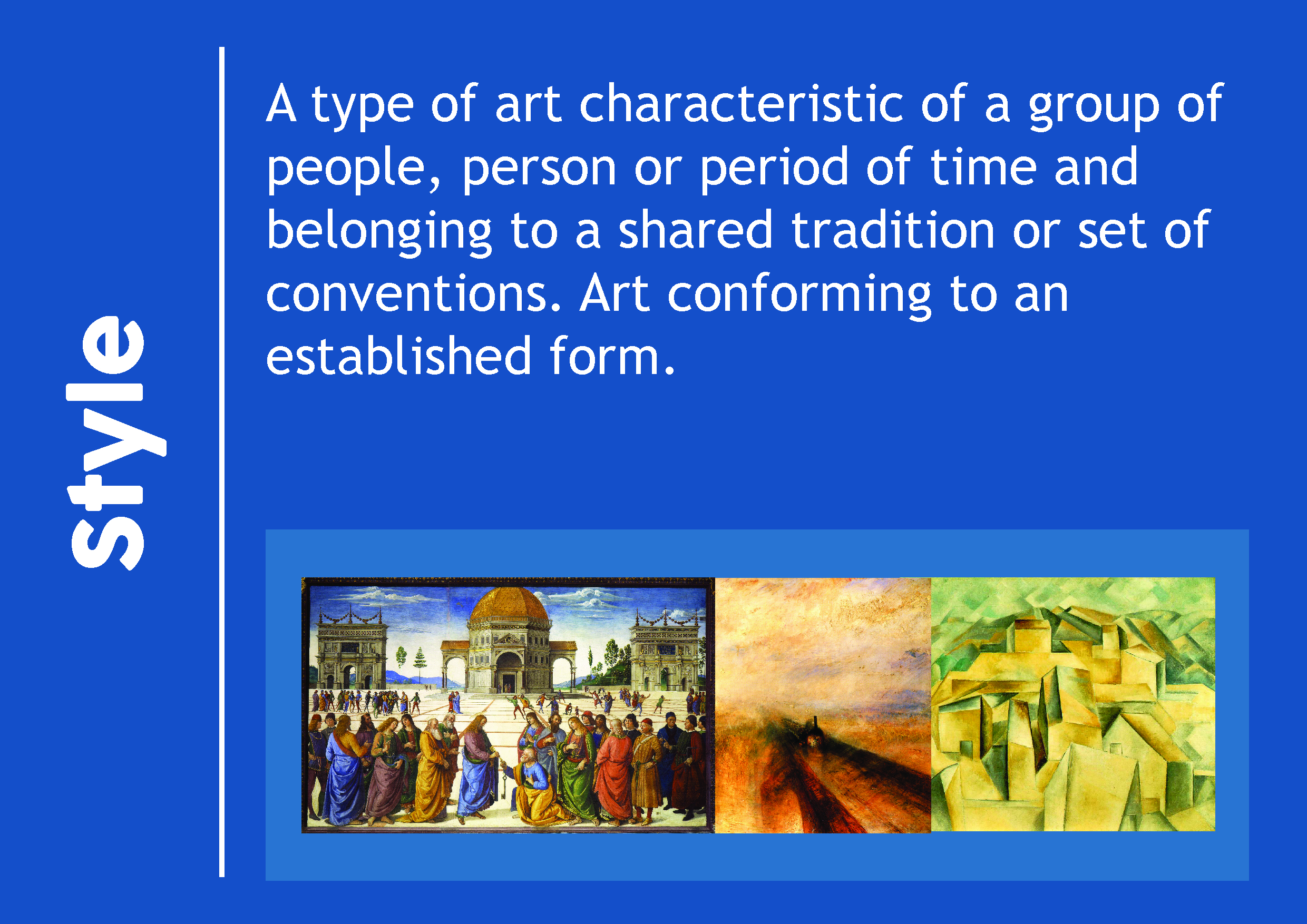 Style

A type of art characteristic of a group of people, person or period of time and belonging to a shared tradition or set of conventions. Art conforming to an established form.